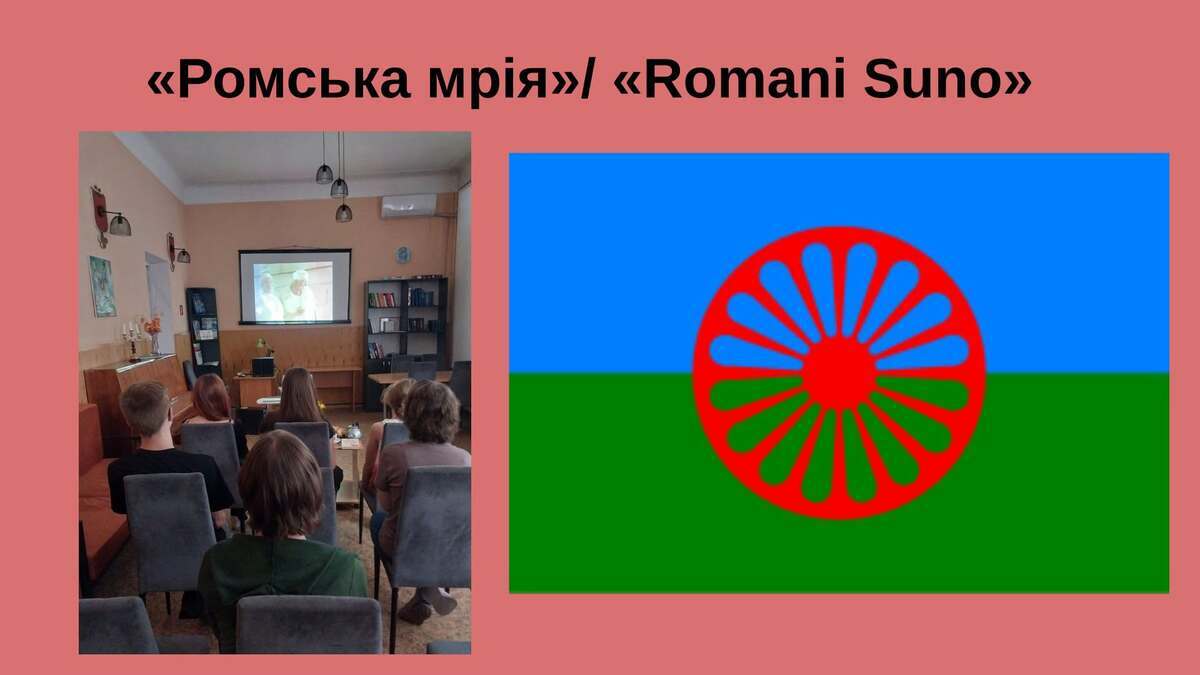 «Ромська мрія»/ «Romani Suno»